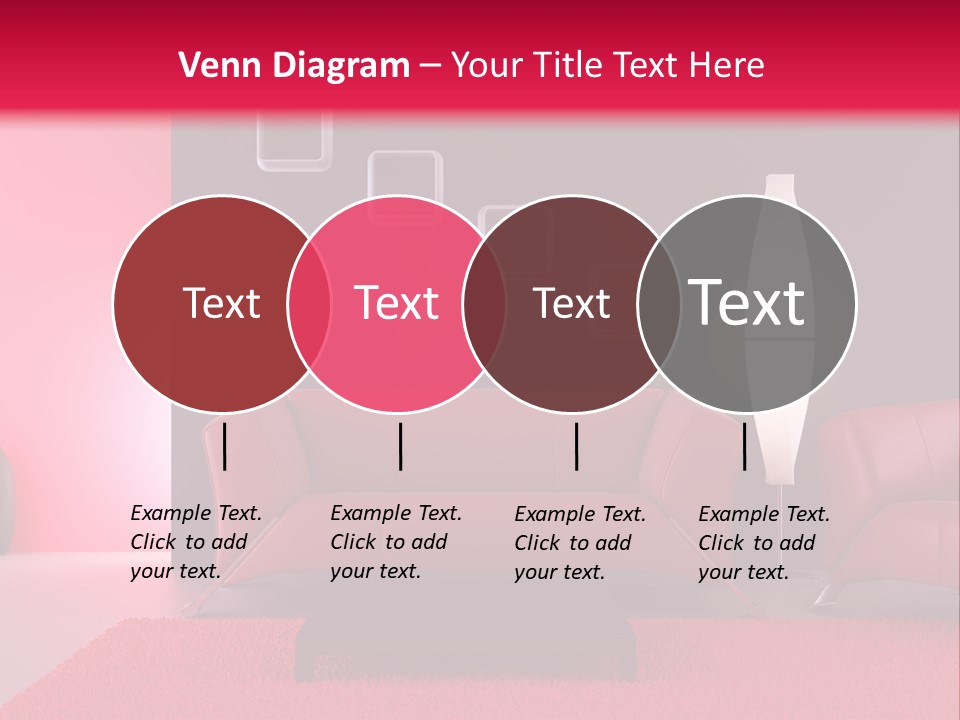 Venn Diagram – Your Title Text Here

Text

Text

Text

Text

Example Text. Click to add your text.

Example Text. Click to add your text.

Example Text. Click to add your text.

Example Text. Click to add your text.